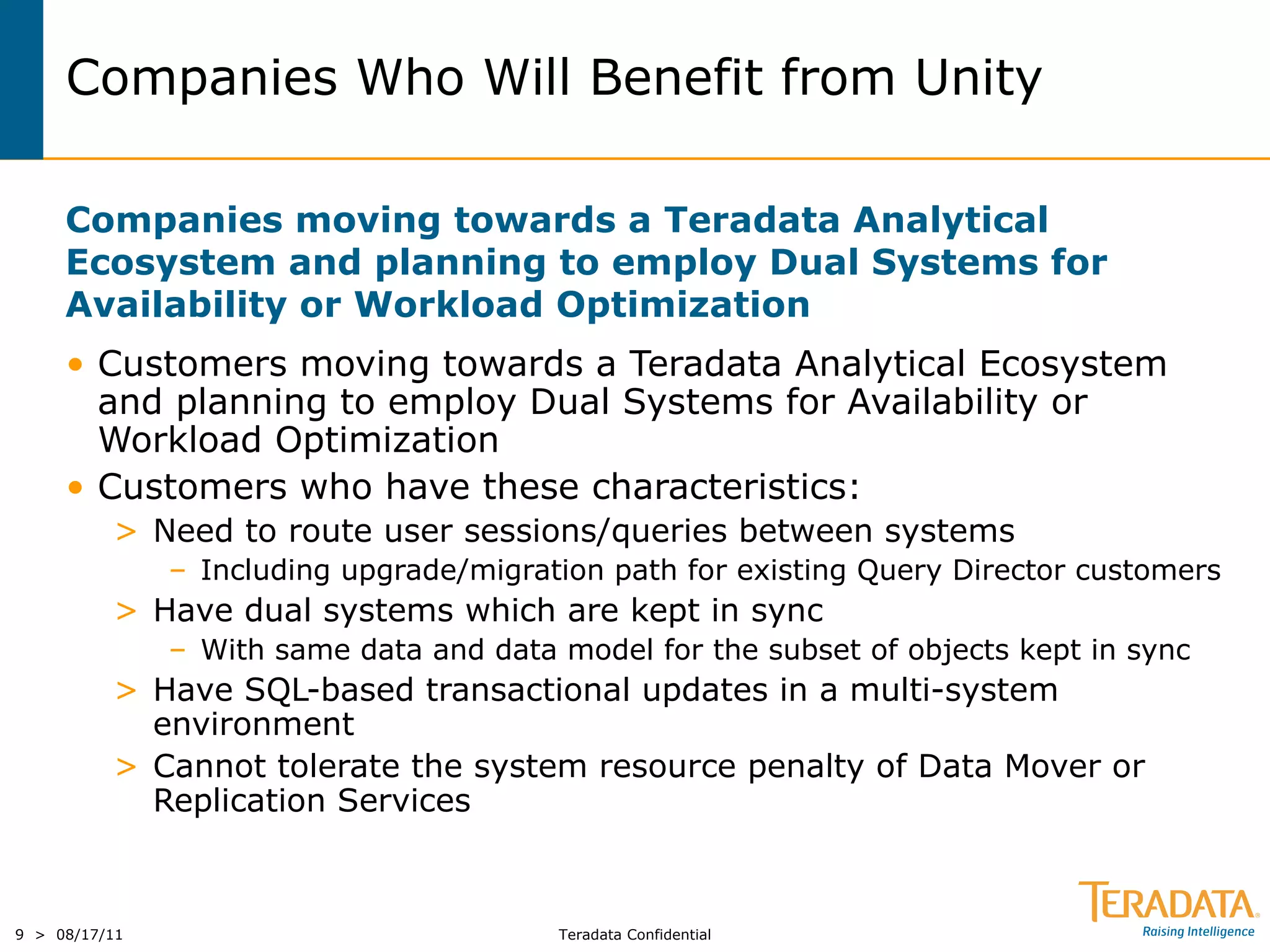 Companies Who Will Benefit from Unity

Companies moving towards a Teradata Analytical Ecosystem and planning to employ Dual Systems for Availability or Workload Optimization

• Customers moving towards a Teradata Analytical Ecosystem and planning to employ Dual Systems for Availability or Workload Optimization
• Customers who have these characteristics:
> Need to route user sessions/queries between systems
– Including upgrade/migration path for existing Query Director customers
> Have dual systems which are kept in sync
– With same data and data model for the subset of objects kept in sync
> Have SQL-based transactional updates in a multi-system environment
> Cannot tolerate the system resource penalty of Data Mover or Replication Services

9 > 08/17/11

Teradata Confidential

TERADATA
Raising Intelligence